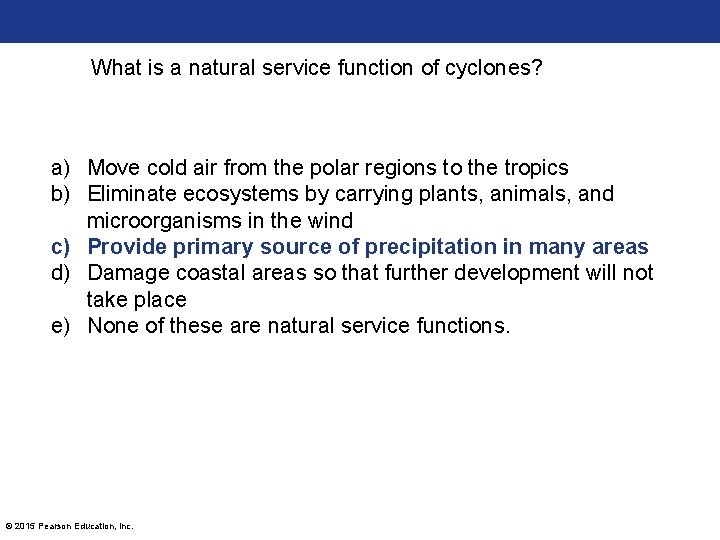 What is a natural service function of cyclones?

a) Move cold air from the polar regions to the tropics
b) Eliminate ecosystems by carrying plants, animals, and microorganisms in the wind
c) Provide primary source of precipitation in many areas
d) Damage coastal areas so that further development will not take place
e) None of these are natural service functions.

© 2015 Pearson Education, Inc.